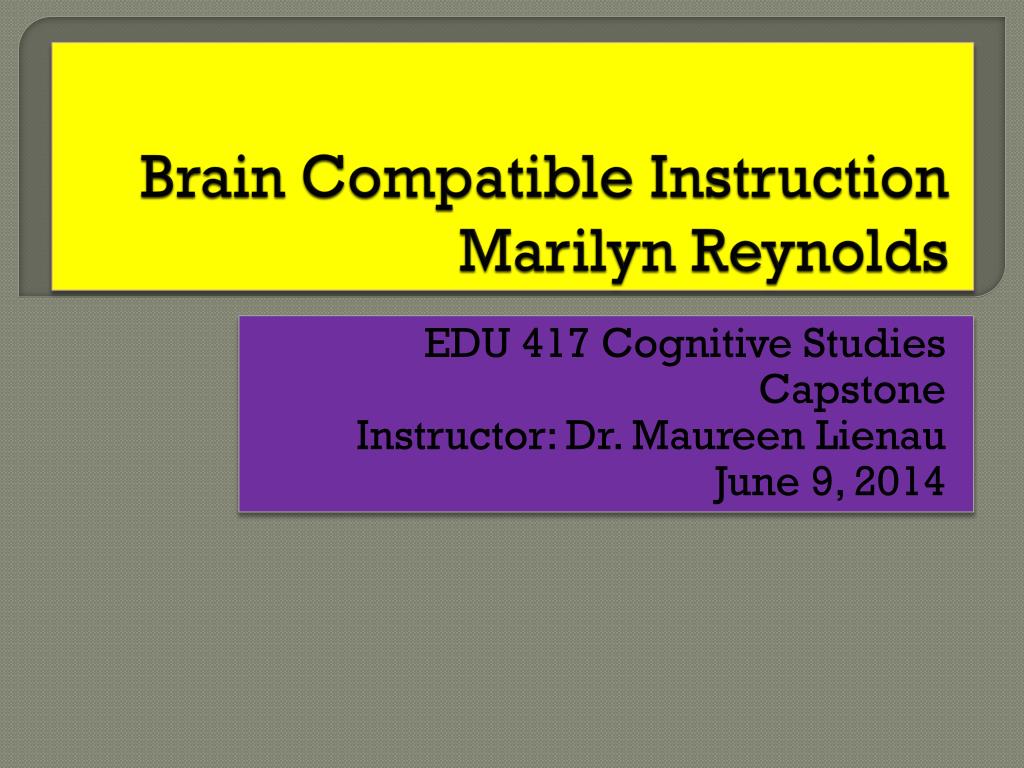 Brain Compatible Instruction
Marilyn Reynolds

EDU 417 Cognitive Studies
Capstone
Instructor: Dr. Maureen Lienau
June 9, 2014